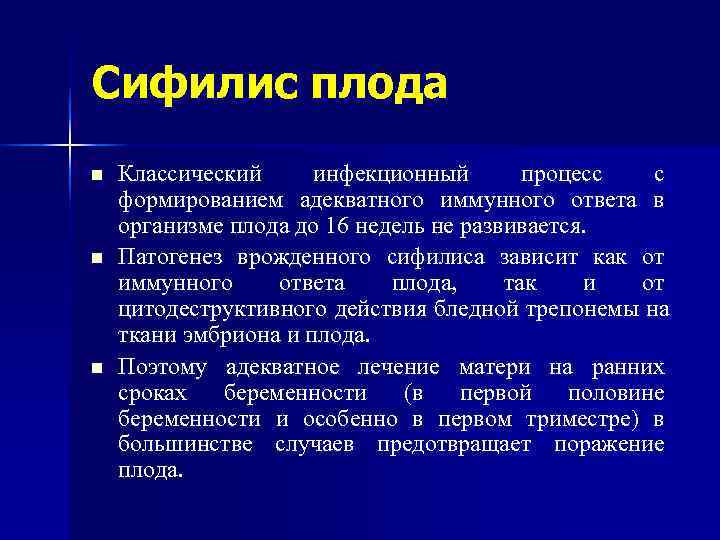 Сифилис плода

■ Классический инфекционный процесс с формированием адекватного иммунного ответа в организме плода до 16 недель не развивается.

■ Патогенез врожденного сифилиса зависит как от иммунного ответа плода, так и от цитодеструктивного действия бледной трепонемы на ткани эмбриона и плода.

■ Поэтому адекватное лечение матери на ранних сроках беременности (в первой половине беременности и особенно в первом триместре) в большинстве случаев предотвращает поражение плода.